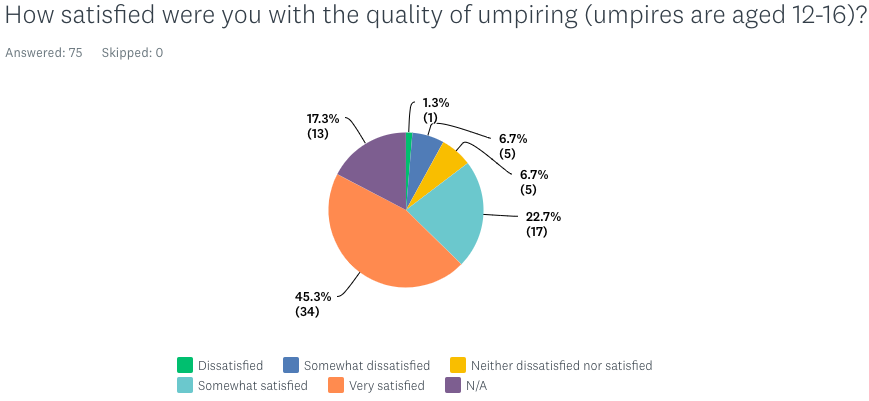 How satisfied were you with the quality of umpiring (umpires are aged 12-16)?

Answered: 75 Skipped: 0

17.3%
(13)

1.3%
(1)

6.7%
(5)

6.7%
(5)

22.7%
(17)

45.3%
(34)

Dissatisfied
Somewhat dissatisfied
Neither dissatisfied nor satisfied
Somewhat satisfied
Very satisfied
N/A